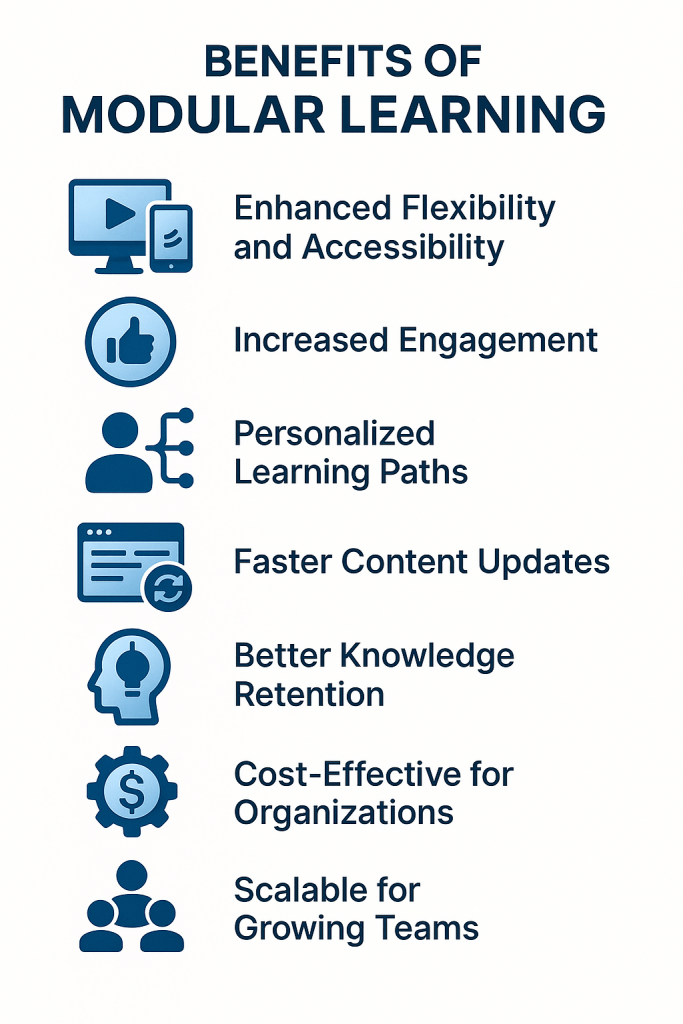 BENEFITS OF
MODULAR LEARNING

Enhanced Flexibility and Accessibility

Increased Engagement

Personalized Learning Paths

Faster Content Updates

Better Knowledge Retention

Cost-Effective for Organizations

Scalable for Growing Teams